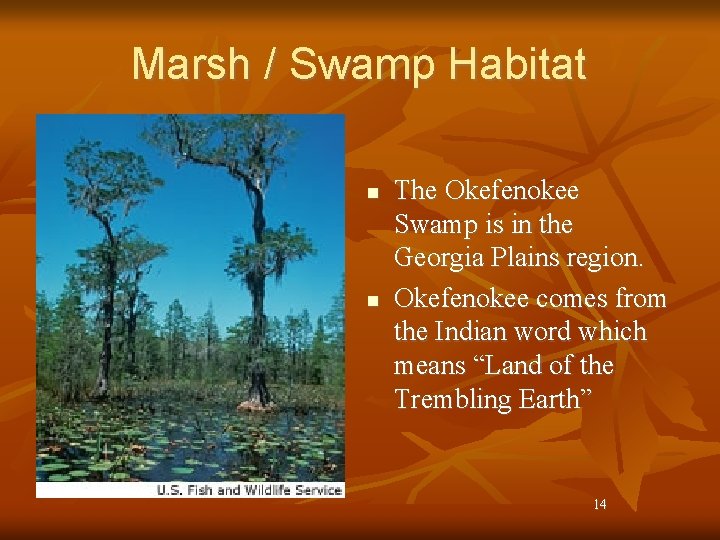 Marsh / Swamp Habitat

U.S. Fish and Wildlife Service

• The Okefenokee Swamp is in the Georgia Plains region.
• Okefenokee comes from the Indian word which means "Land of the Trembling Earth"

14